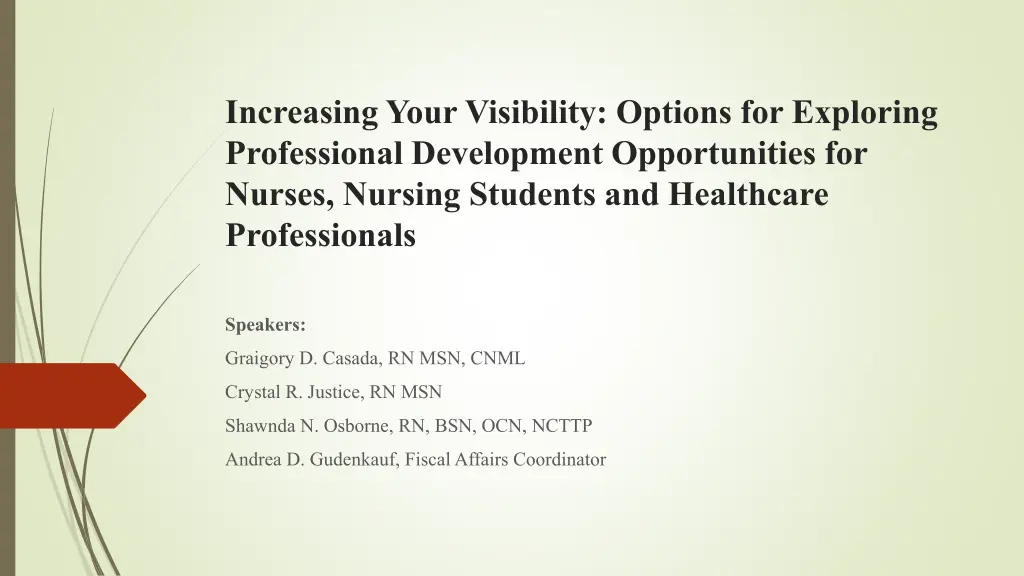 Increasing Your Visibility: Options for Exploring Professional Development Opportunities for Nurses, Nursing Students and Healthcare Professionals

Speakers:

Graigory D. Casada, RN MSN, CNML

Crystal R. Justice, RN MSN

Shawnda N. Osborne, RN, BSN, OCN, NCTTP

Andrea D. Gudenkauf, Fiscal Affairs Coordinator